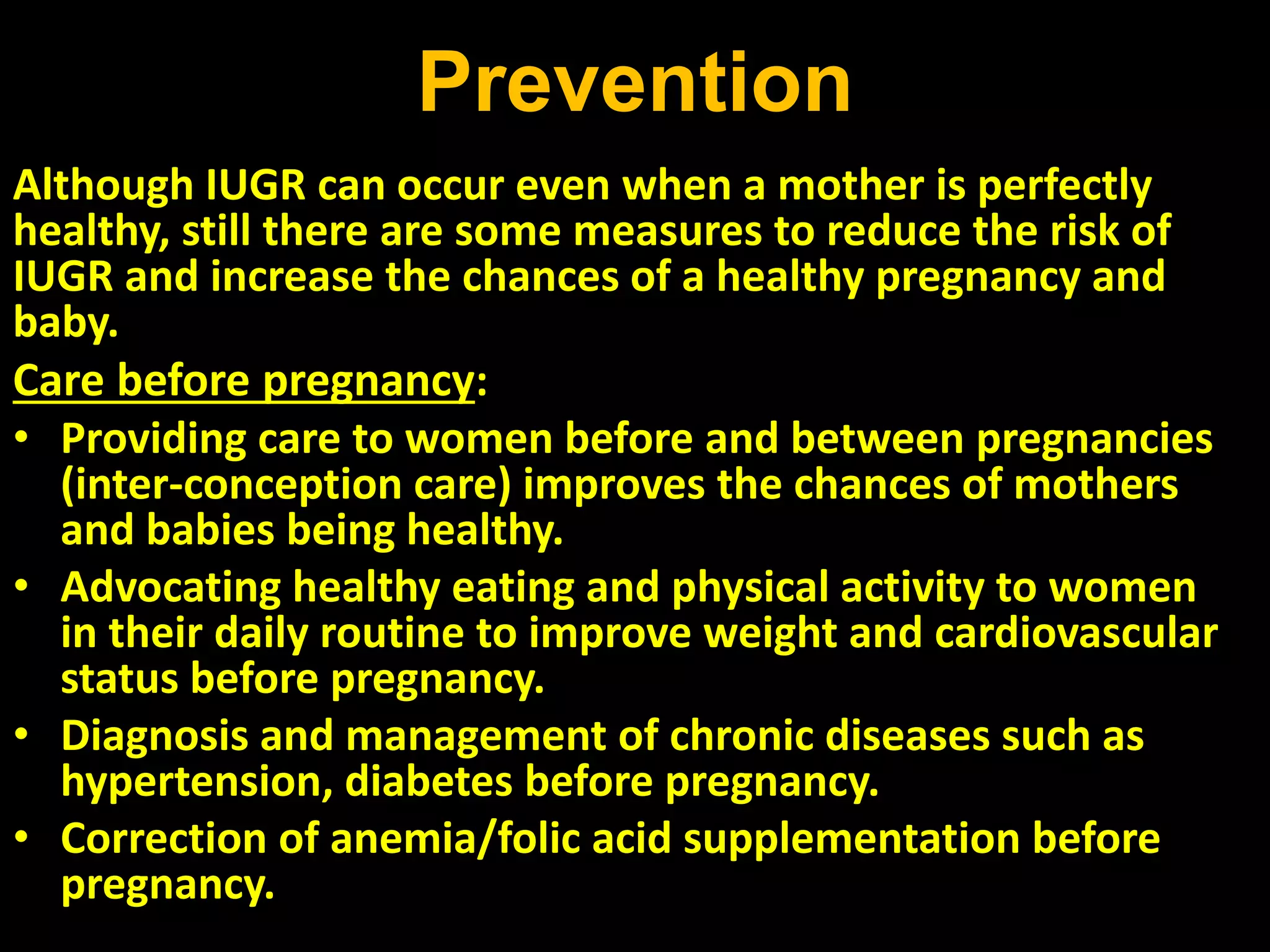 Prevention

Although IUGR can occur even when a mother is perfectly healthy, still there are some measures to reduce the risk of IUGR and increase the chances of a healthy pregnancy and baby.

Care before pregnancy:

• Providing care to women before and between pregnancies (inter-conception care) improves the chances of mothers and babies being healthy.
• Advocating healthy eating and physical activity to women in their daily routine to improve weight and cardiovascular status before pregnancy.
• Diagnosis and management of chronic diseases such as hypertension, diabetes before pregnancy.
• Correction of anemia/folic acid supplementation before pregnancy.